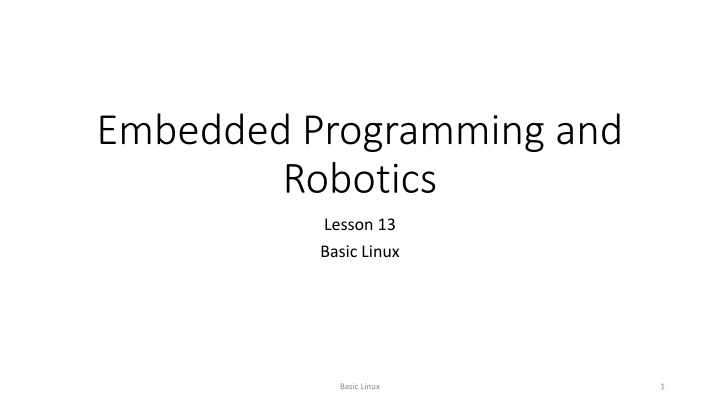 Embedded Programming and Robotics

Lesson 13

Basic Linux

Basic Linux

1